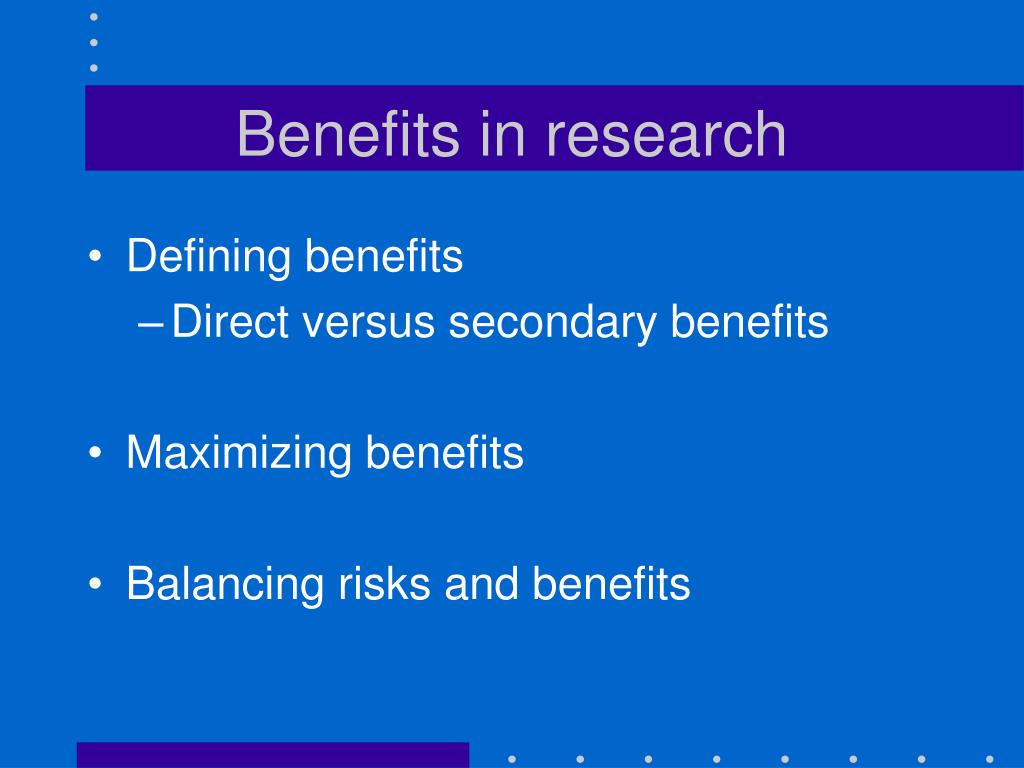 Benefits in research

• Defining benefits
– Direct versus secondary benefits

• Maximizing benefits

• Balancing risks and benefits